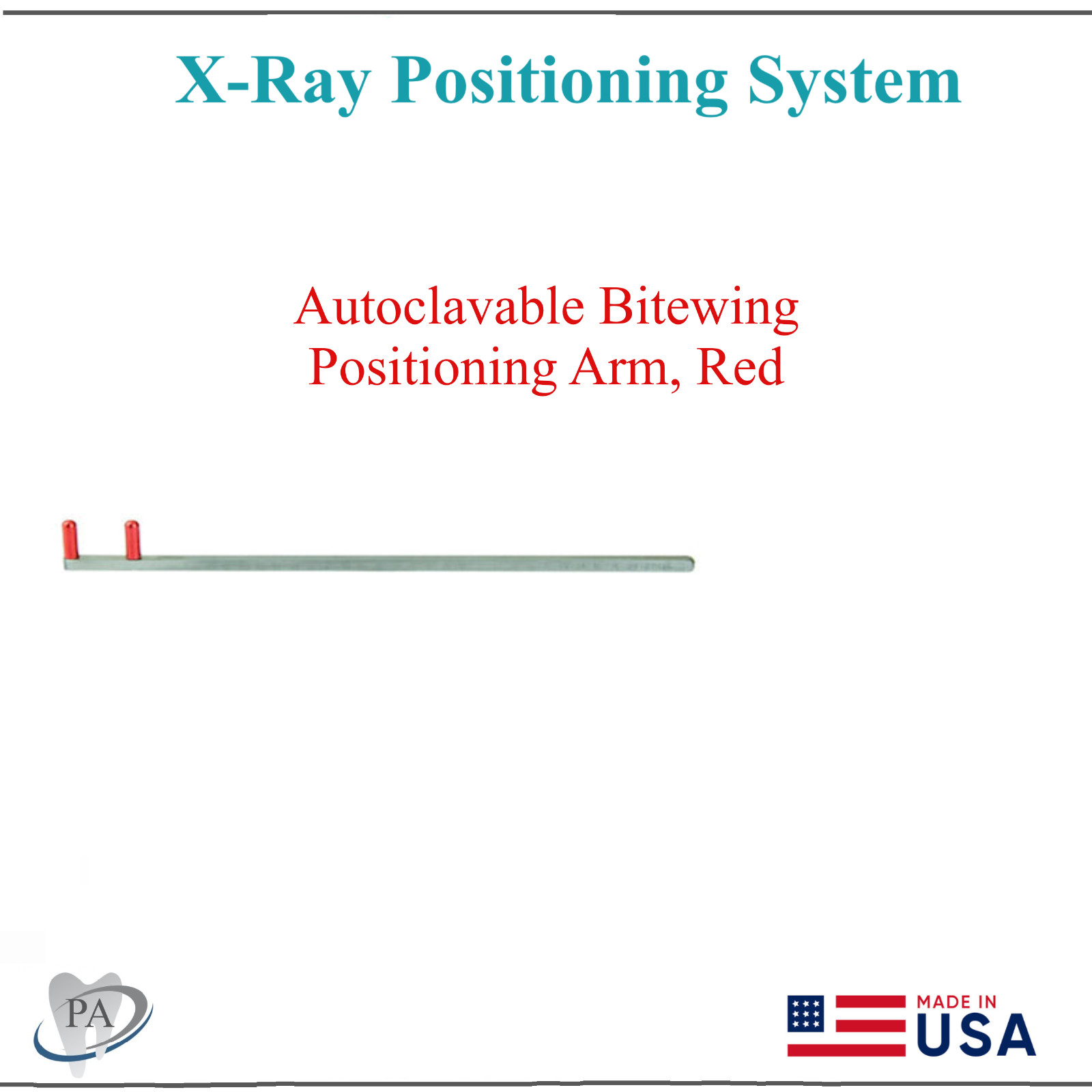 X-Ray Positioning System

Autoclavable Bitewing Positioning Arm, Red

PA

MADE IN USA